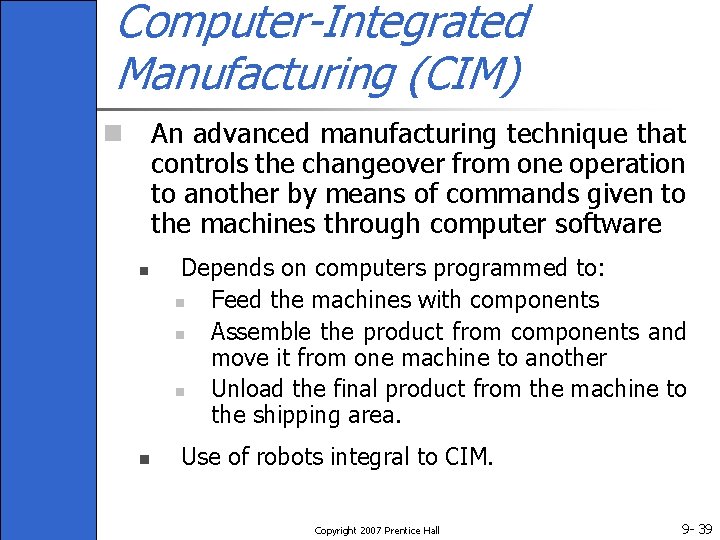 Computer-Integrated Manufacturing (CIM)

An advanced manufacturing technique that controls the changeover from one operation to another by means of commands given to the machines through computer software

Depends on computers programmed to:

Feed the machines with components

Assemble the product from components and move it from one machine to another

Unload the final product from the machine to the shipping area.

Use of robots integral to CIM.

Copyright 2007 Prentice Hall

9- 39